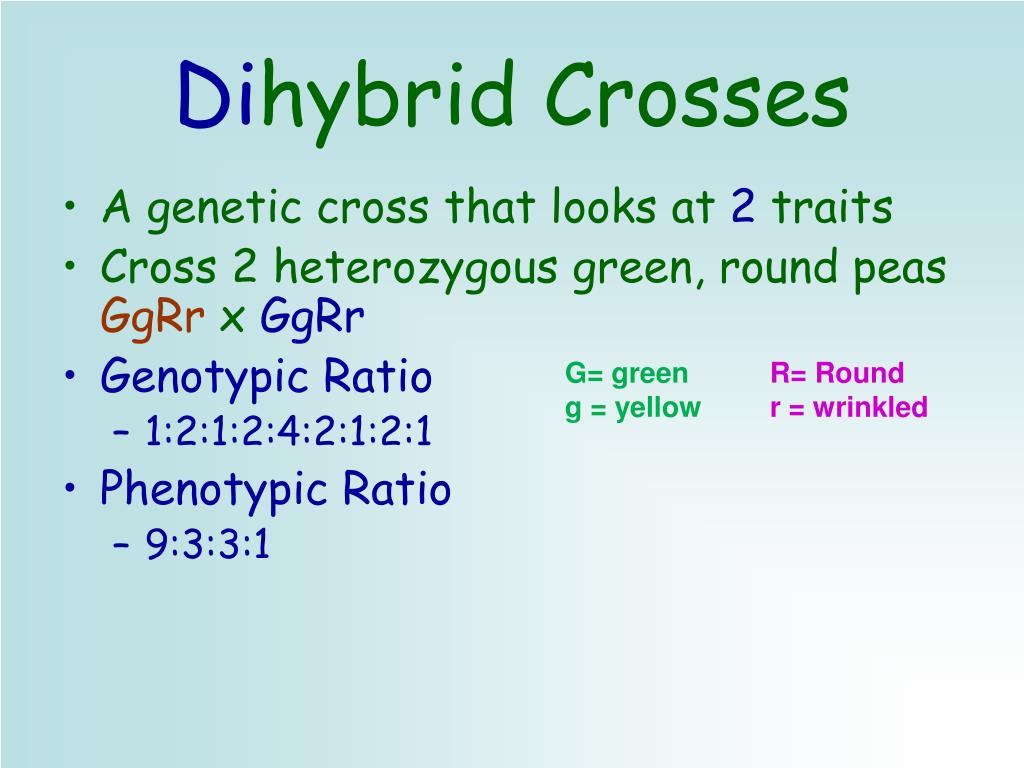 Dihybrid Crosses

• A genetic cross that looks at 2 traits
• Cross 2 heterozygous green, round peas GgRr x GgRr
• Genotypic Ratio
– 1:2:1:2:4:2:1:2:1
• Phenotypic Ratio
– 9:3:3:1

G= green
g = yellow

R= Round
r = wrinkled